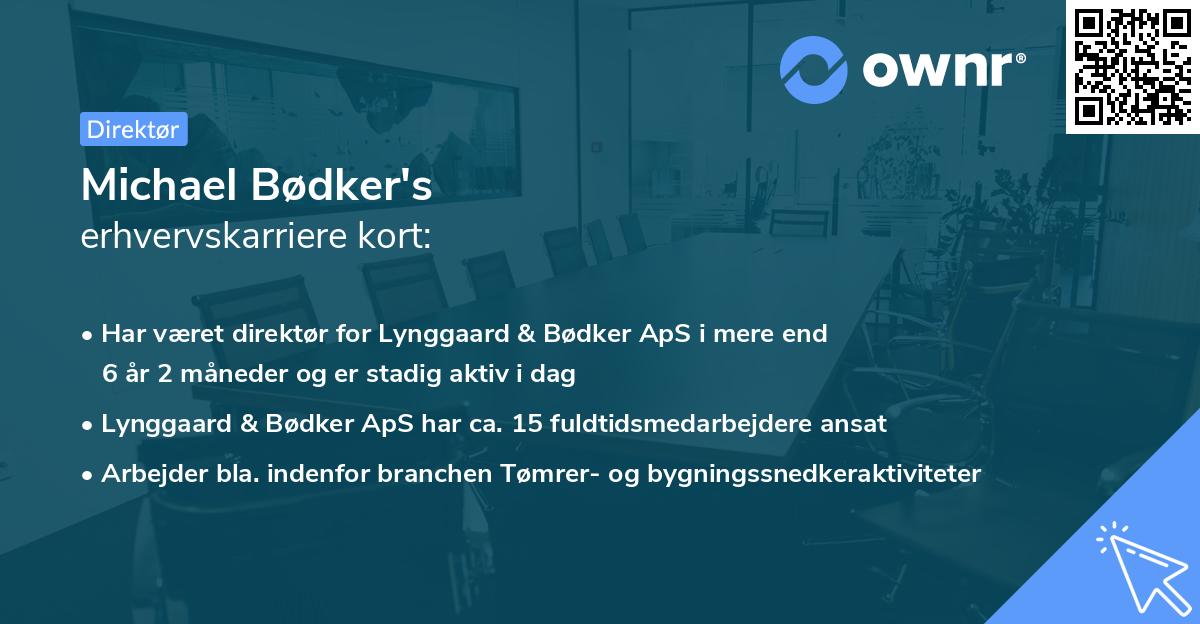 ownr®

Direktør

Michael Bødker's
erhvervskarriere kort:

• Har været direktør for Lynggaard & Bødker ApS i mere end 6 år 2 måneder og er stadig aktiv i dag

• Lynggaard & Bødker ApS har ca. 15 fuldtidsmedarbejdere ansat

• Arbejder bla. indenfor branchen Tømrer- og bygningssnedkeraktiviteter